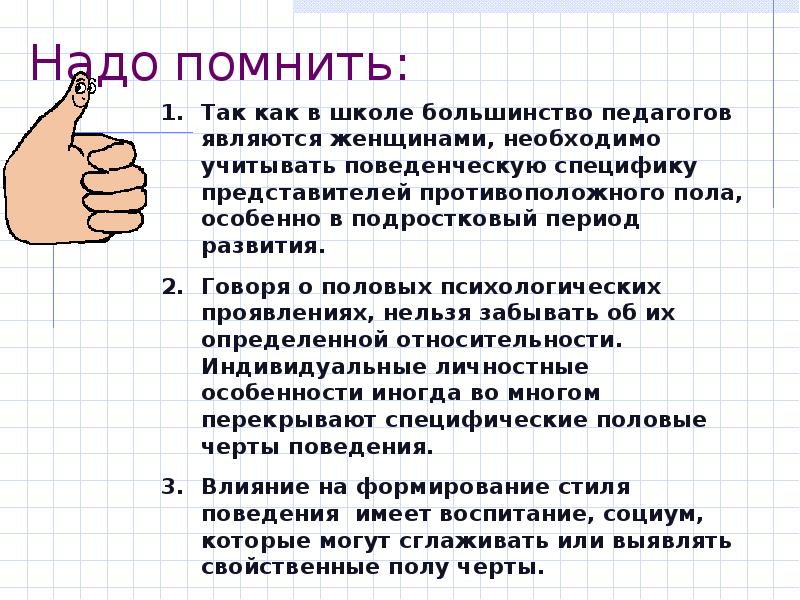 Надо помнить:

1. Так как в школе большинство педагогов являются женщинами, необходимо учитывать поведенческую специфику представителей противоположного пола, особенно в подростковый период развития.

2. Говоря о половых психологических проявлениях, нельзя забывать об их определенной относительности. Индивидуальные личностные особенности иногда во многом перекрывают специфические половые черты поведения.

3. Влияние на формирование стиля поведения имеет воспитание, социум, которые могут сглаживать или выявлять свойственные полу черты.